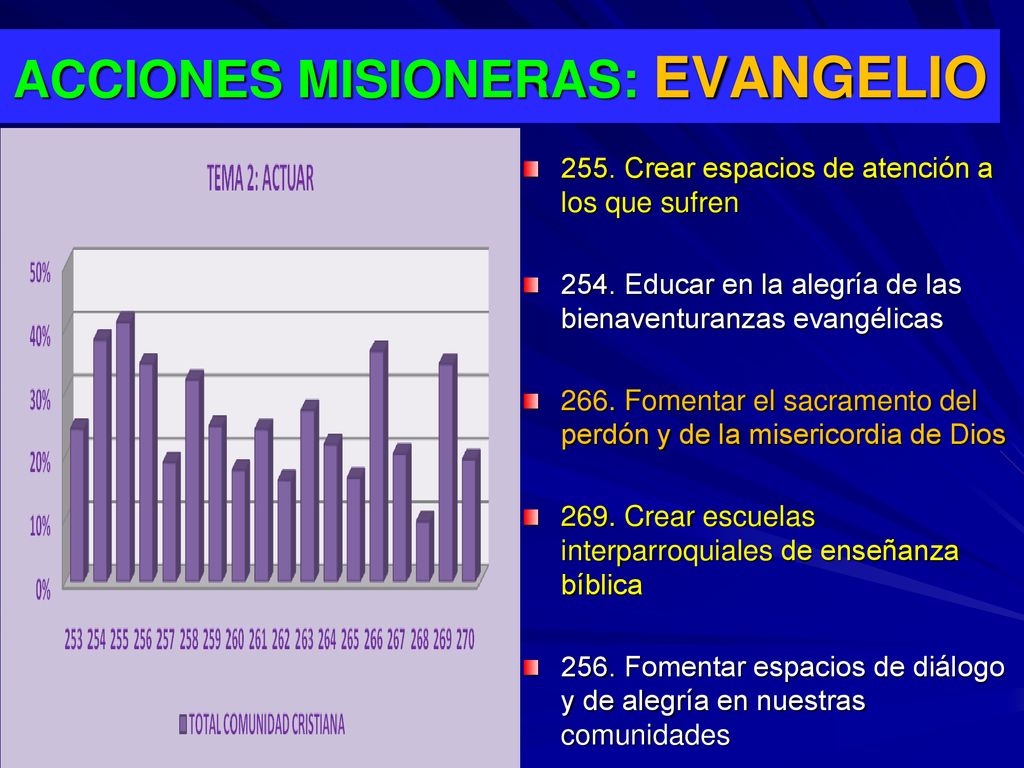 ACCIONES MISIONERAS: EVANGELIO

TEMA 2: ACTUAR

50%
40%
30%
20%
10%
0%

253 254 255 256 257 258 259 260 261 262 263 264 265 266 267 268 269 270

TOTAL COMUNIDAD CRISTIANA

255. Crear espacios de atención a los que sufren

254. Educar en la alegría de las bienaventuranzas evangélicas

266. Fomentar el sacramento del perdón y de la misericordia de Dios

269. Crear escuelas interparroquiales de enseñanza bíblica

256. Fomentar espacios de diálogo y de alegría en nuestras comunidades